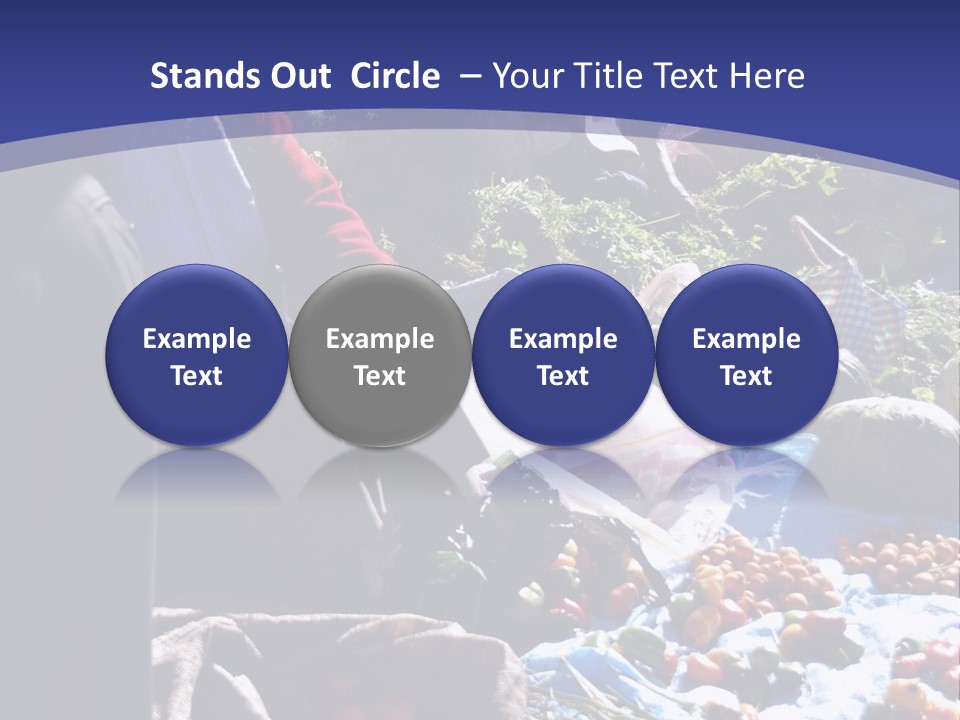 Stands Out Circle – Your Title Text Here

Example Text

Example Text

Example Text

Example Text